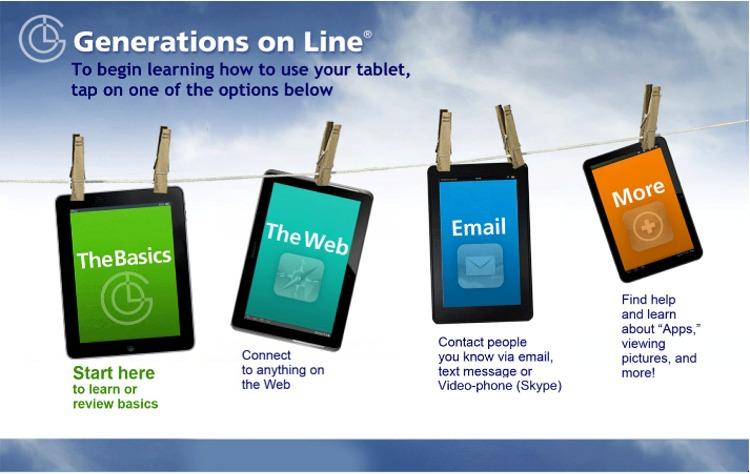 Generations on Line®
To begin learning how to use your tablet, tap on one of the options below

The Basics

Start here
to learn or review basics

The Web

Connect to anything on the Web

Email

Contact people you know via email, text message or Video-phone (Skype)

More

Find help and learn about "Apps," viewing pictures, and more!